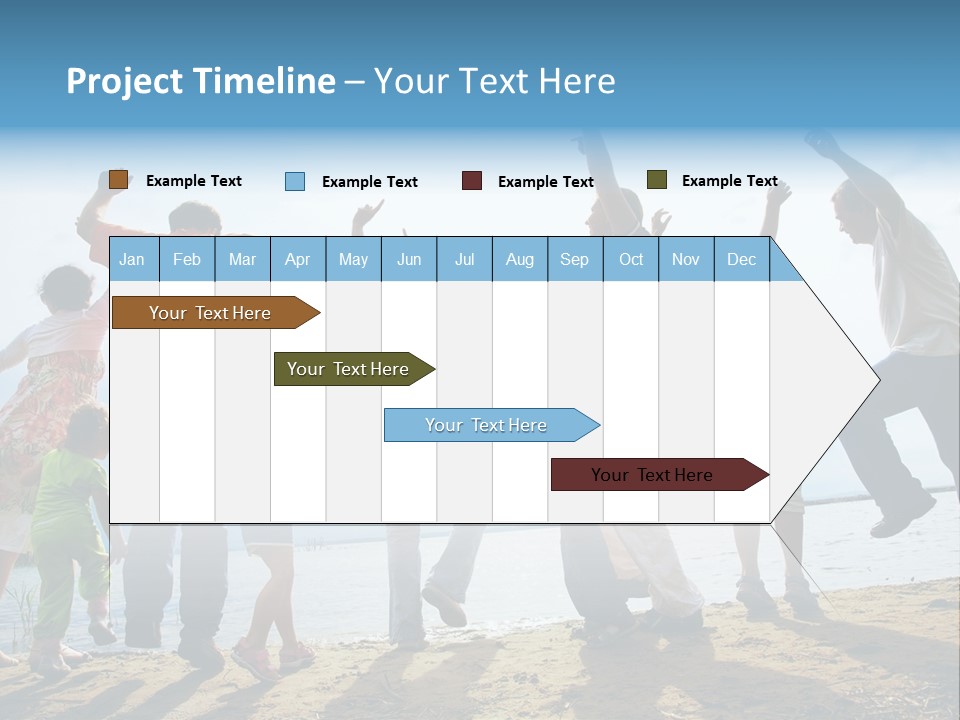 Project Timeline – Your Text Here

Example Text
Example Text
Example Text
Example Text

| Jan | Feb | Mar | Apr | May | Jun | Jul | Aug | Sep | Oct | Nov | Dec |
|---|---|---|---|---|---|---|---|---|---|---|---|

Your Text Here

Your Text Here

Your Text Here

Your Text Here